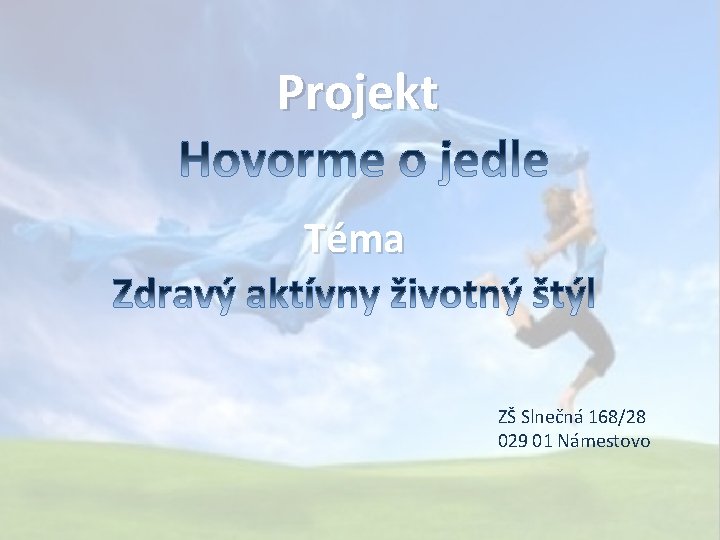 Projekt
Hovorme o jedle
Téma
Zdravý aktívny životný štýl

ZŠ Slnečná 168/28
029 01 Námestovo